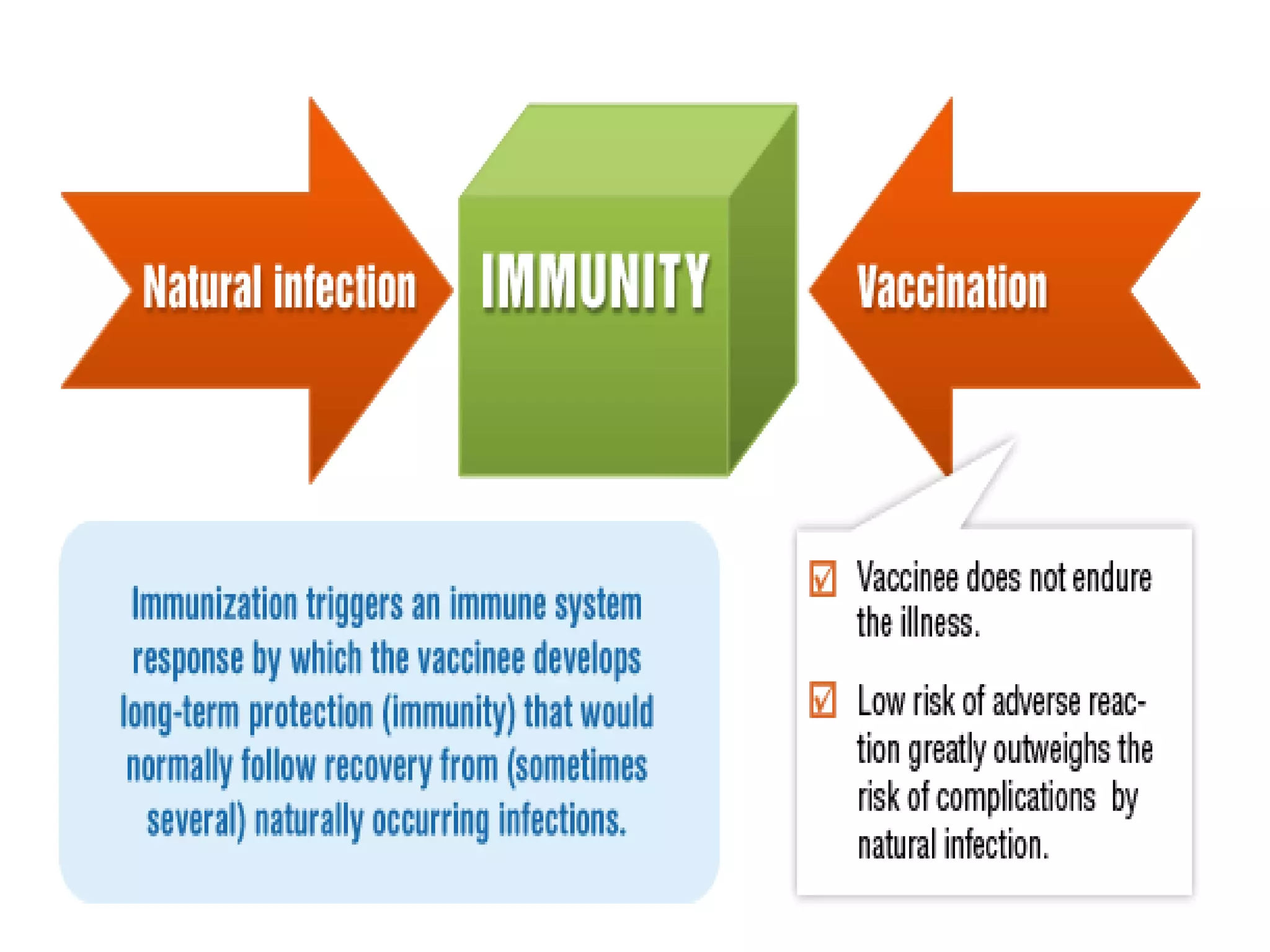 Natural infection

IMMUNITY

Vaccination

Immunization triggers an immune system response by which the vaccinee develops long-term protection (immunity) that would normally follow recovery from (sometimes several) naturally occurring infections.

☑ Vaccinee does not endure the illness.

☑ Low risk of adverse reaction greatly outweighs the risk of complications by natural infection.